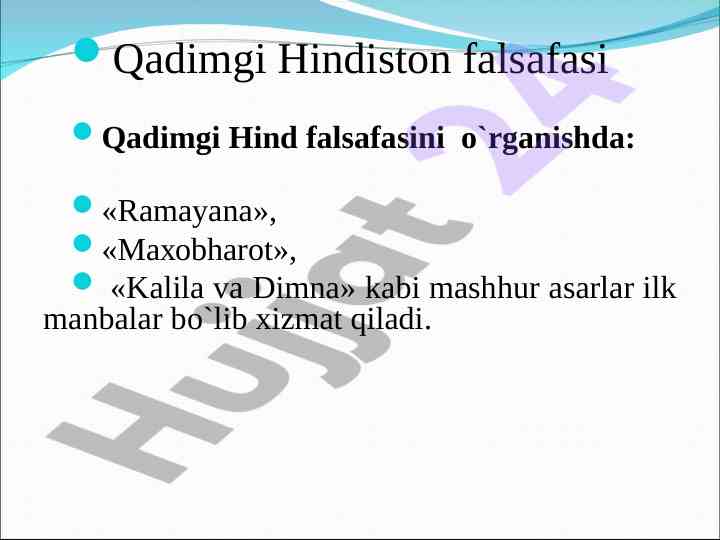 Qadimgi Hindiston falsafasi

Qadimgi Hind falsafasini o`rganishda:

«Ramayana»,

«Maxobharot»,

«Kalila va Dimna» kabi mashhur asarlar ilk manbalar bo`lib xizmat qiladi.

Hujjat 24